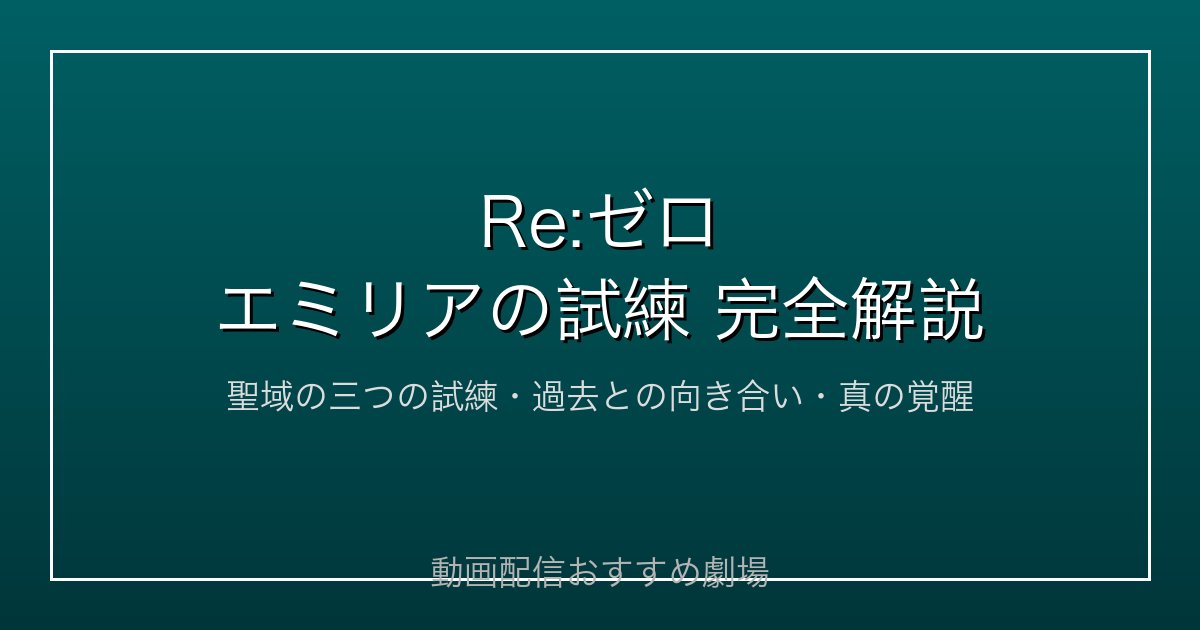 Re:ゼロ
エミリアの試練 完全解説

聖域の三つの試練・過去との向き合い・真の覚醒

動画配信おすすめ劇場